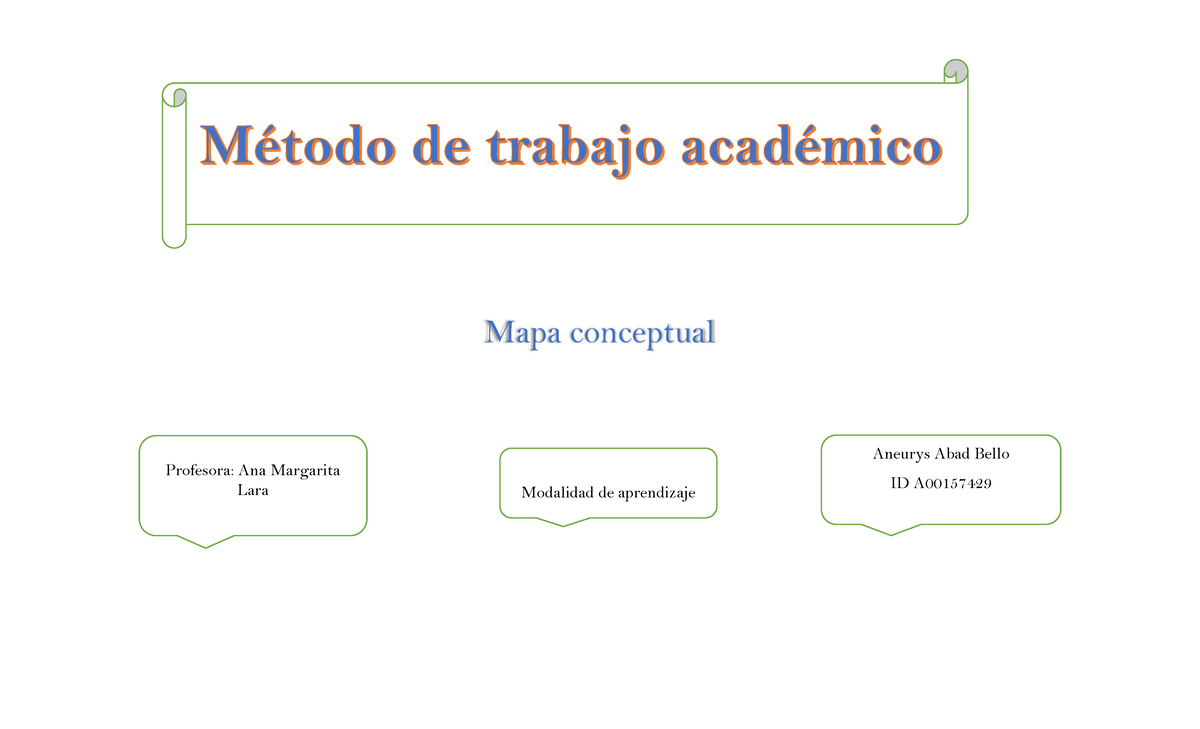 Método de trabajo académico

Mapa conceptual

Profesora: Ana Margarita Lara

Modalidad de aprendizaje

Aneurys Abad Bello

ID A00157429